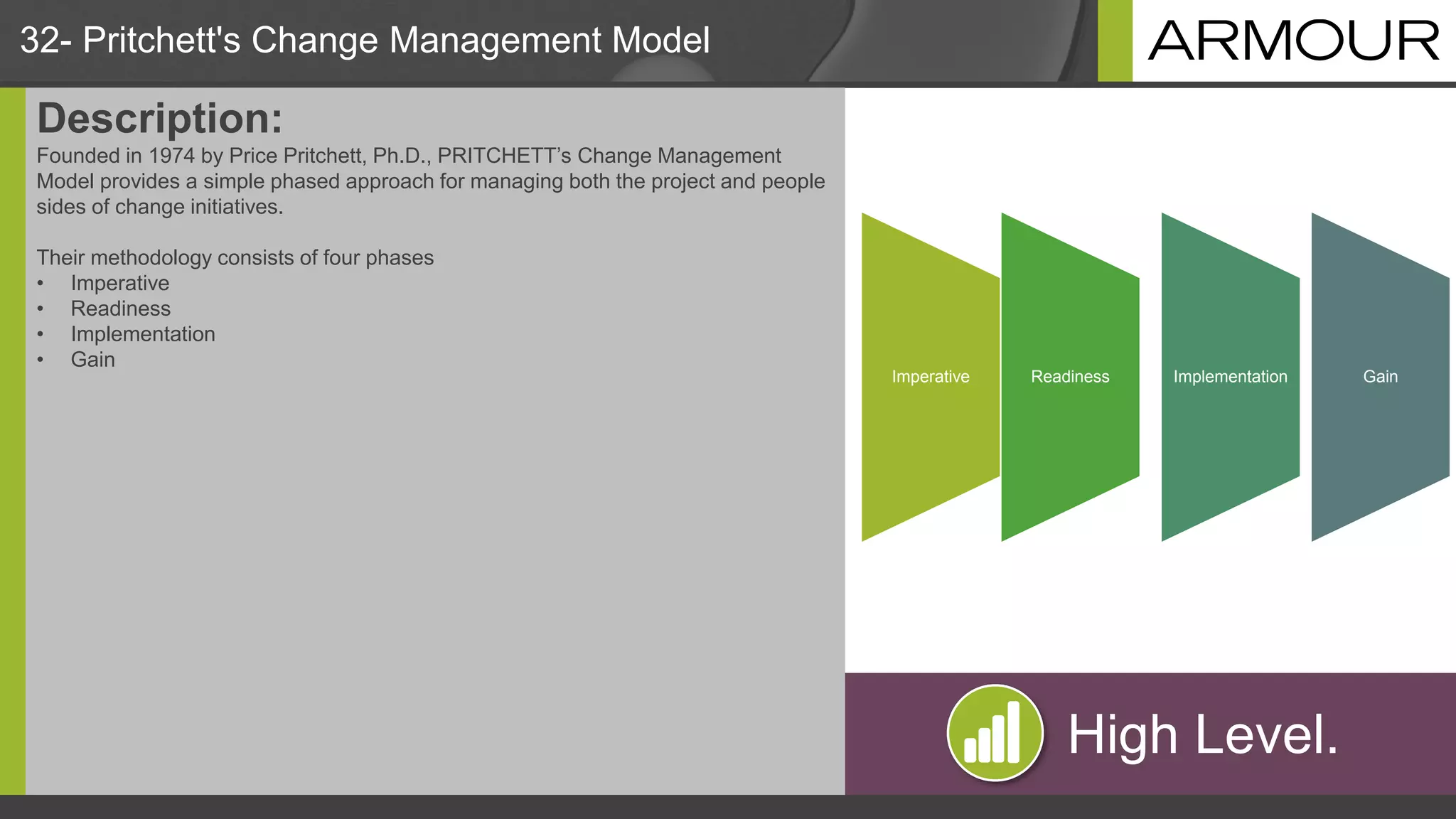 32- Pritchett's Change Management Model

ARMOUR

Description:

Founded in 1974 by Price Pritchett, Ph.D., PRITCHETT's Change Management Model provides a simple phased approach for managing both the project and people sides of change initiatives.

Their methodology consists of four phases
• Imperative
• Readiness
• Implementation
• Gain

Imperative
Readiness
Implementation
Gain

High Level.